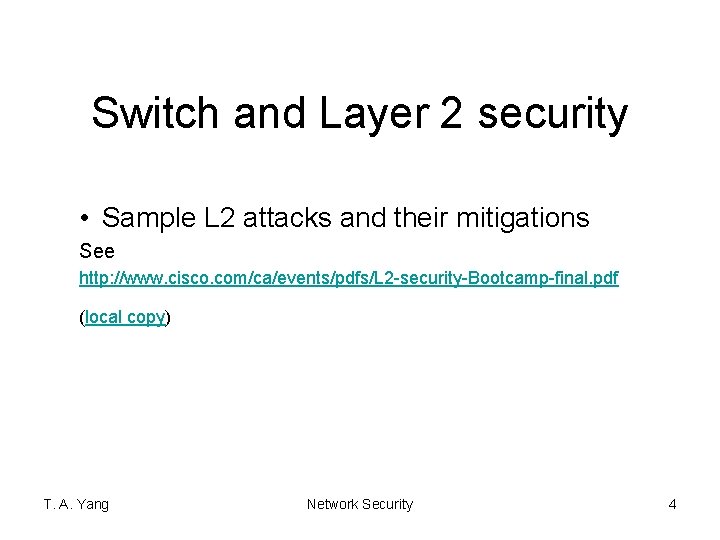 Switch and Layer 2 security

• Sample L2 attacks and their mitigations

See

http://www.cisco.com/ca/events/pdfs/L2-security-Bootcamp-final.pdf

(local copy)

T. A. Yang

Network Security

4